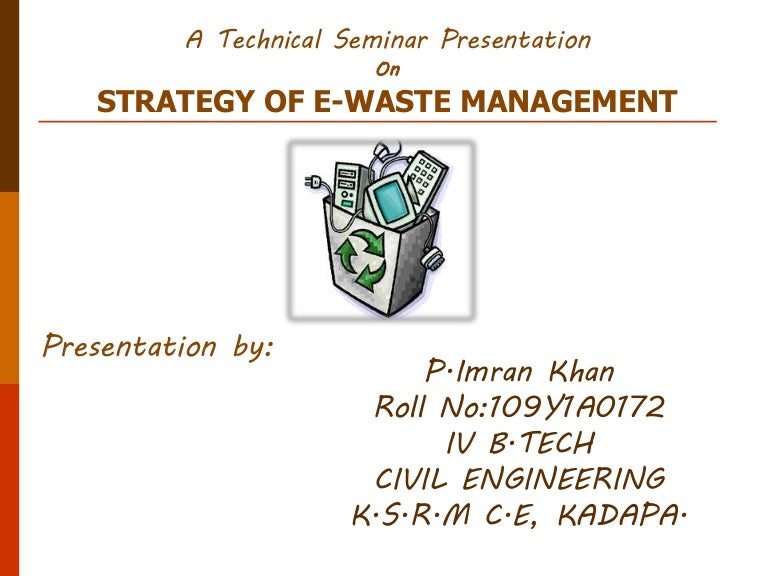 A Technical Seminar Presentation
On
STRATEGY OF E-WASTE MANAGEMENT

Presentation by:

P.Imran Khan
Roll No:109Y1A0172
IV B.TECH
CIVIL ENGINEERING
K.S.R.M C.E, KADAPA.